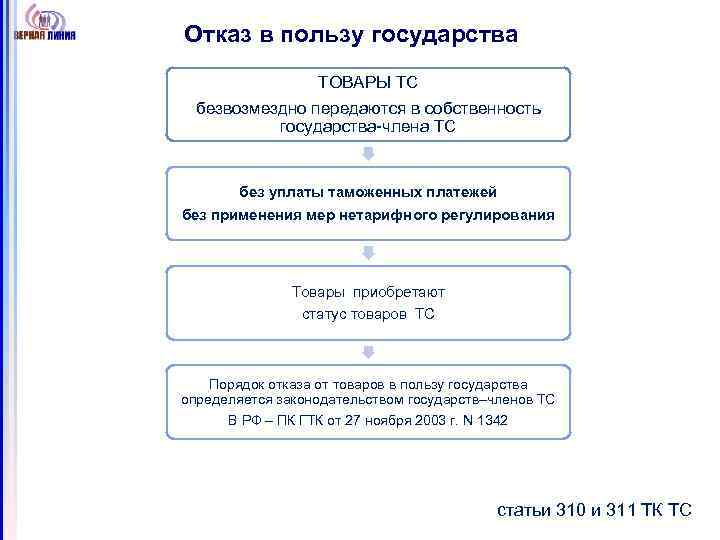 ВЕРНАЯ ЛИНИЯ

Отказ в пользу государства

ТОВАРЫ ТС

безвозмездно передаются в собственность государства-члена ТС

без уплаты таможенных платежей

без применения мер нетарифного регулирования

Товары приобретают статус товаров ТС

Порядок отказа от товаров в пользу государства определяется законодательством государств–членов ТС

В РФ – ПК ГТК от 27 ноября 2003 г. N 1342

статьи 310 и 311 ТК ТС